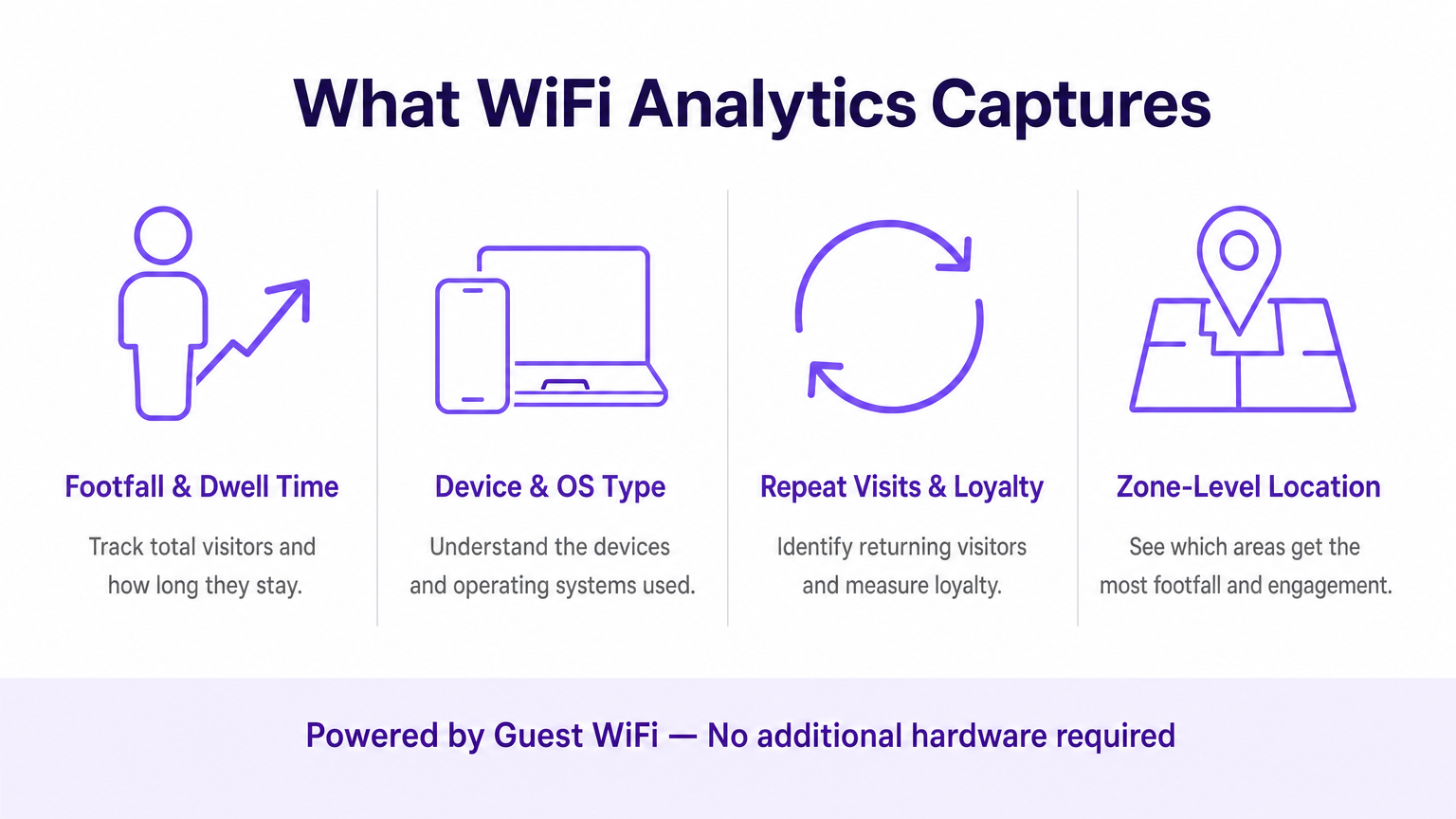 What WiFi Analytics Captures

Footfall & Dwell Time

Track total visitors and how long they stay.

Device & OS Type

Understand the devices and operating systems used.

Repeat Visits & Loyalty

Identify returning visitors and measure loyalty.

Zone-Level Location

See which areas get the most footfall and engagement.

Powered by Guest WiFi — No additional hardware required